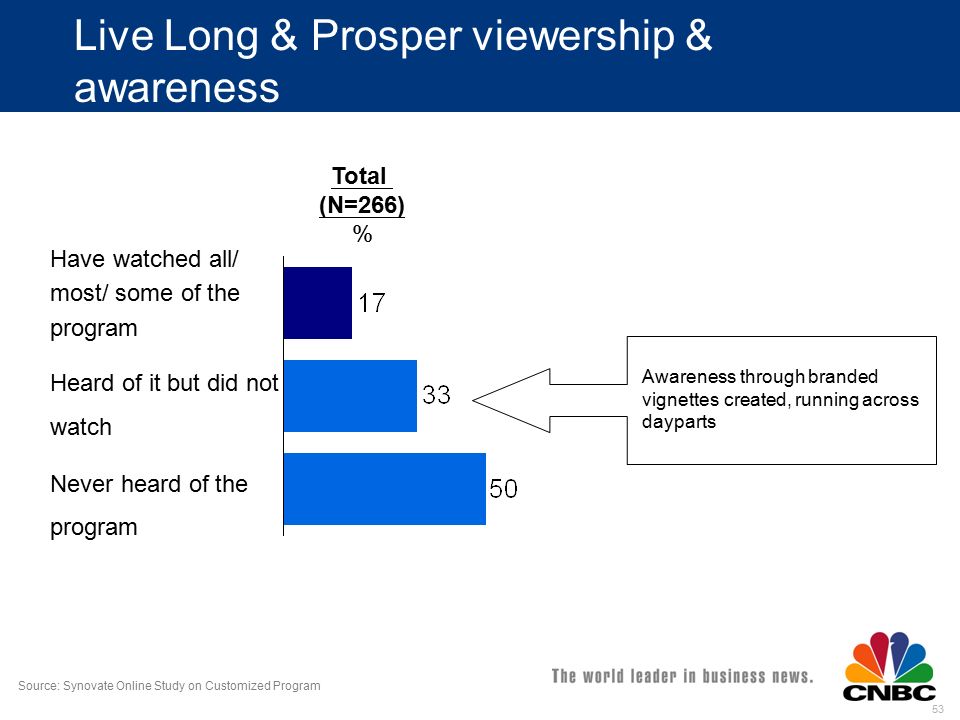 Live Long & Prosper viewership & awareness

Total
(N=266)
%

Have watched all/ most/ some of the program
17

Heard of it but did not watch
33

Never heard of the program
50

Awareness through branded vignettes created, running across dayparts

Source: Synovate Online Study on Customized Program

The world leader in business news.

CNBC

53